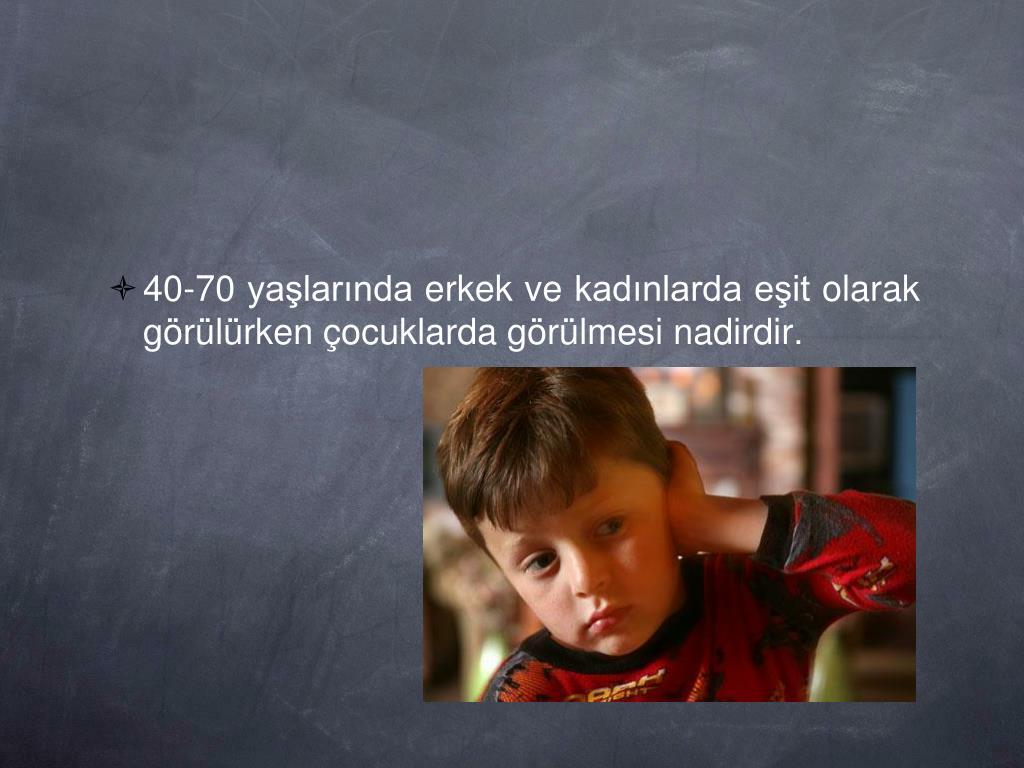 40-70 yaşlarında erkek ve kadınlarda eşit olarak görülürken çocuklarda görülmesi nadirdir.